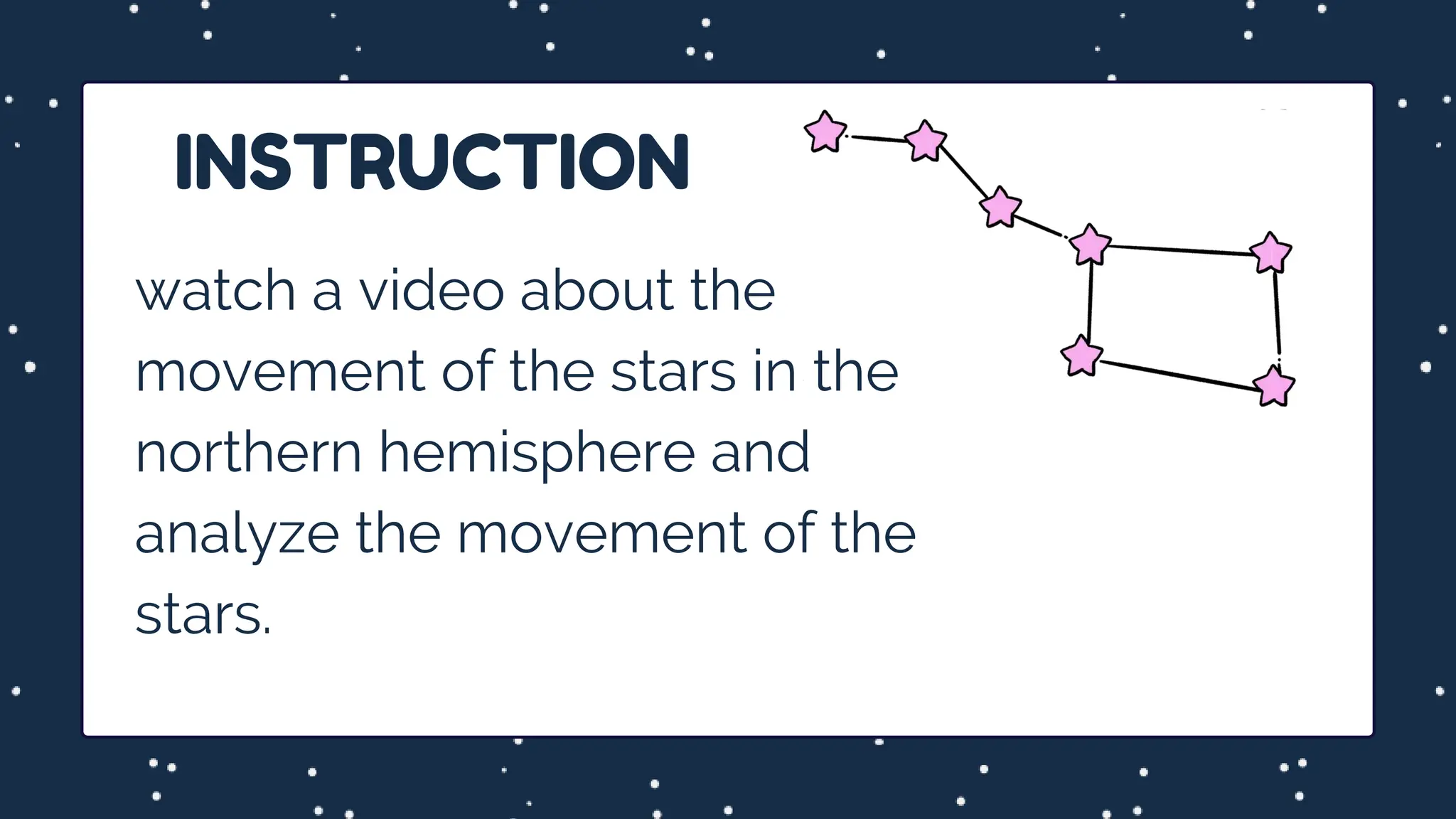 INSTRUCTION

watch a video about the movement of the stars in the northern hemisphere and analyze the movement of the stars.